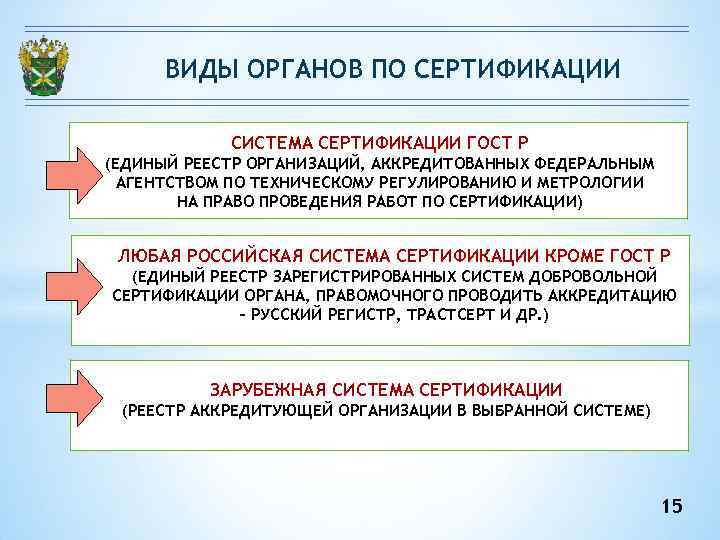 ВИДЫ ОРГАНОВ ПО СЕРТИФИКАЦИИ

СИСТЕМА СЕРТИФИКАЦИИ ГОСТ Р
(ЕДИНЫЙ РЕЕСТР ОРГАНИЗАЦИЙ, АККРЕДИТОВАННЫХ ФЕДЕРАЛЬНЫМ АГЕНТСТВОМ ПО ТЕХНИЧЕСКОМУ РЕГУЛИРОВАНИЮ И МЕТРОЛОГИИ НА ПРАВО ПРОВЕДЕНИЯ РАБОТ ПО СЕРТИФИКАЦИИ)

ЛЮБАЯ РОССИЙСКАЯ СИСТЕМА СЕРТИФИКАЦИИ КРОМЕ ГОСТ Р
(ЕДИНЫЙ РЕЕСТР ЗАРЕГИСТРИРОВАННЫХ СИСТЕМ ДОБРОВОЛЬНОЙ СЕРТИФИКАЦИИ ОРГАНА, ПРАВОМОЧНОГО ПРОВОДИТЬ АККРЕДИТАЦИЮ – РУССКИЙ РЕГИСТР, ТРАСТСЕРТ И ДР.)

ЗАРУБЕЖНАЯ СИСТЕМА СЕРТИФИКАЦИИ
(РЕЕСТР АККРЕДИТУЮЩЕЙ ОРГАНИЗАЦИИ В ВЫБРАННОЙ СИСТЕМЕ)

15